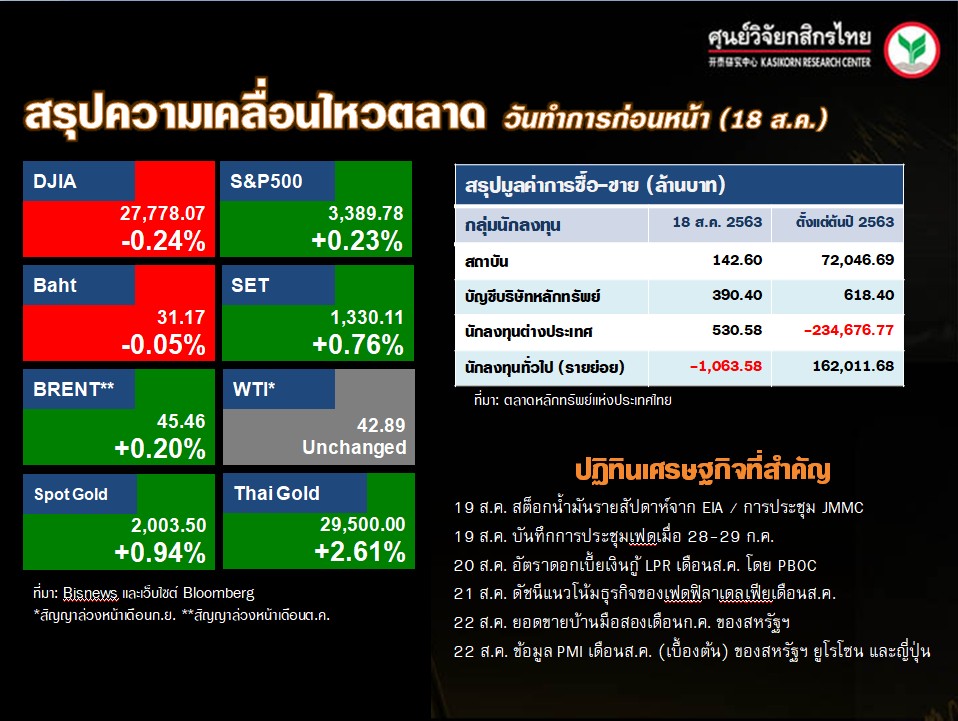 ศูนย์วิจัยกสิกรไทย
开泰研究中心 KASIKORN RESEARCH CENTER

สรุปความเคลื่อนไหวตลาด วันทำการก่อนหน้า (18 ส.ค.)

DJIA
27,778.07
-0.24%

S&P500
3,389.78
+0.23%

Baht
31.17
-0.05%

SET
1,330.11
+0.76%

BRENT**
45.46
+0.20%

WTI*
42.89
Unchanged

Spot Gold
2,003.50
+0.94%

Thai Gold
29,500.00
+2.61%

ที่มา: Bisnews และเว็บไซต์ Bloomberg
*สัญญาล่วงหน้าเดือนก.ย. **สัญญาล่วงหน้าเดือนต.ค.

สรุปมูลค่าการซื้อ-ขาย (ล้านบาท)

| กลุ่มนักลงทุน | 18 ส.ค. 2563 | ตั้งแต่ต้นปี 2563 |
|---|---|---|
| สถาบัน | 142.60 | 72,046.69 |
| บัญชีบริษัทหลักทรัพย์ | 390.40 | 618.40 |
| นักลงทุนต่างประเทศ | 530.58 | -234,676.77 |
| นักลงทุนทั่วไป (รายย่อย) | -1,063.58 | 162,011.68 |

ที่มา: ตลาดหลักทรัพย์แห่งประเทศไทย

ปฏิทินเศรษฐกิจที่สำคัญ

19 ส.ค. สต็อกน้ำมันรายสัปดาห์จาก EIA / การประชุม JMMC
19 ส.ค. บันทึกการประชุมเฟดเมื่อ 28-29 ก.ค.
20 ส.ค. อัตราดอกเบี้ยเงินกู้ LPR เดือนส.ค. โดย PBOC
21 ส.ค. ดัชนีแนวโน้มธุรกิจของเฟดฟิลาเดลเฟียเดือนส.ค.
22 ส.ค. ยอดขายบ้านมือสองเดือนก.ค. ของสหรัฐฯ
22 ส.ค. ข้อมูล PMI เดือนส.ค. (เบื้องต้น) ของสหรัฐฯ ยูโรโซน และญี่ปุ่น